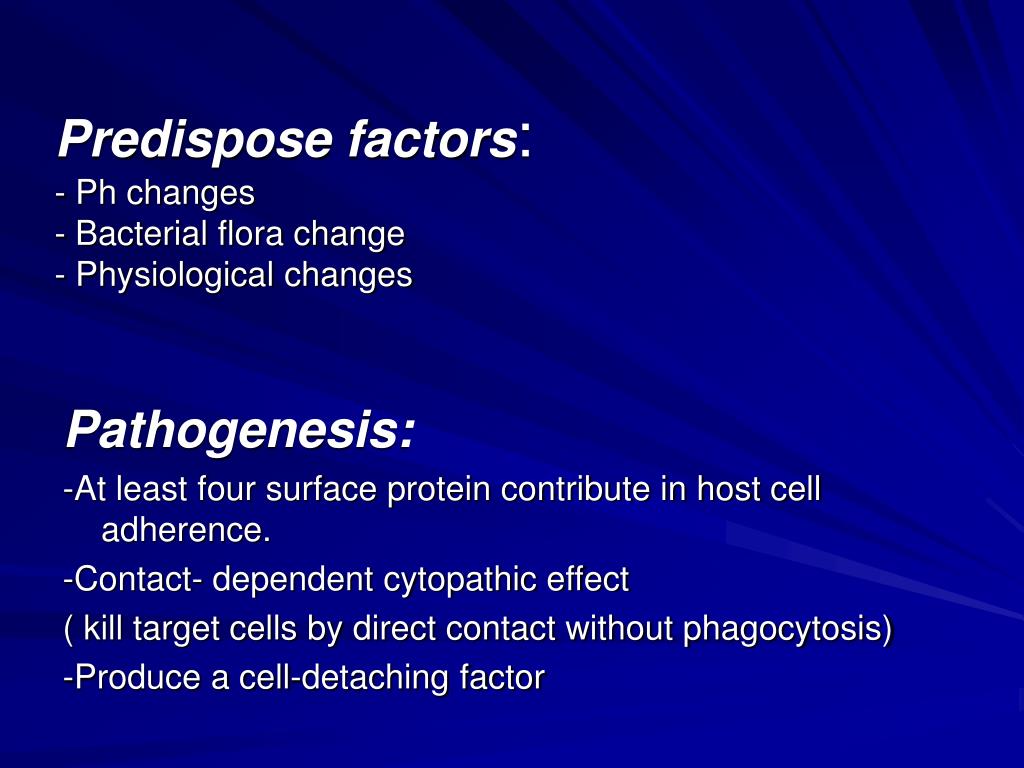 Predispose factors:
- Ph changes
- Bacterial flora change
- Physiological changes

Pathogenesis:
-At least four surface protein contribute in host cell adherence.
-Contact- dependent cytopathic effect
( kill target cells by direct contact without phagocytosis)
-Produce a cell-detaching factor